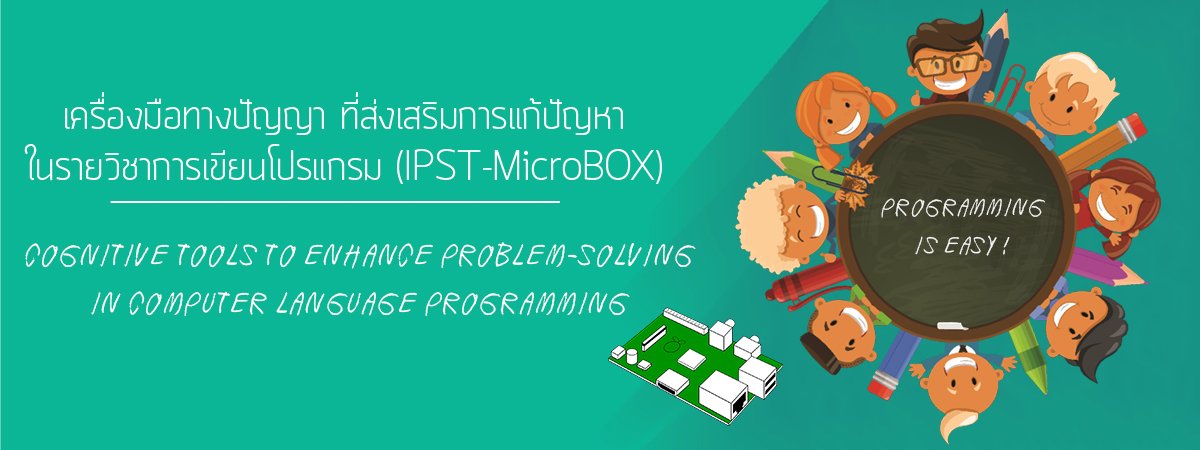 เครื่องมือทางปัญญา ที่ส่งเสริมการแก้ปัญหา ในรายวิชาการเขียนโปรแกรม (IPST-MicroBOX)

COGNITIVE TOOLS TO ENHANCE PROBLEM-SOLVING IN COMPUTER LANGUAGE PROGRAMMING

PROGRAMMING IS EASY !